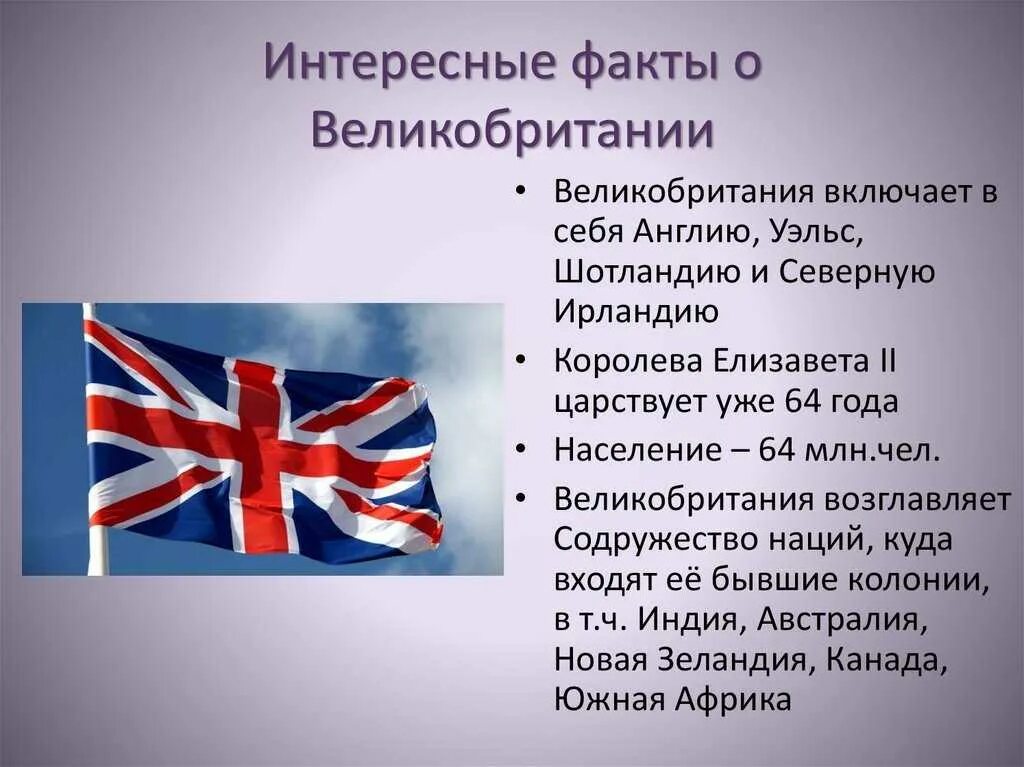 Интересные факты о Великобритании

• Великобритания включает в себя Англию, Уэльс, Шотландию и Северную Ирландию
• Королева Елизавета II царствует уже 64 года
• Население – 64 млн.чел.
• Великобритания возглавляет Содружество наций, куда входят её бывшие колонии, в т.ч. Индия, Австралия, Новая Зеландия, Канада, Южная Африка